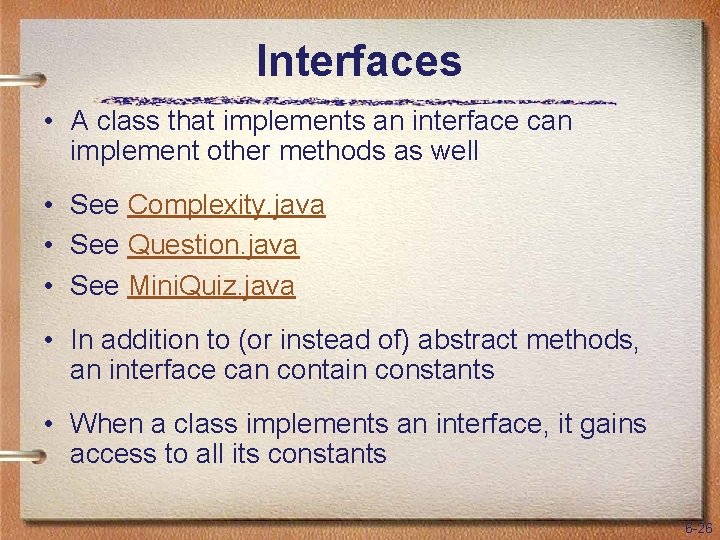 Interfaces

• A class that implements an interface can implement other methods as well

• See Complexity.java
• See Question.java
• See MiniQuiz.java

• In addition to (or instead of) abstract methods, an interface can contain constants

• When a class implements an interface, it gains access to all its constants

6-26